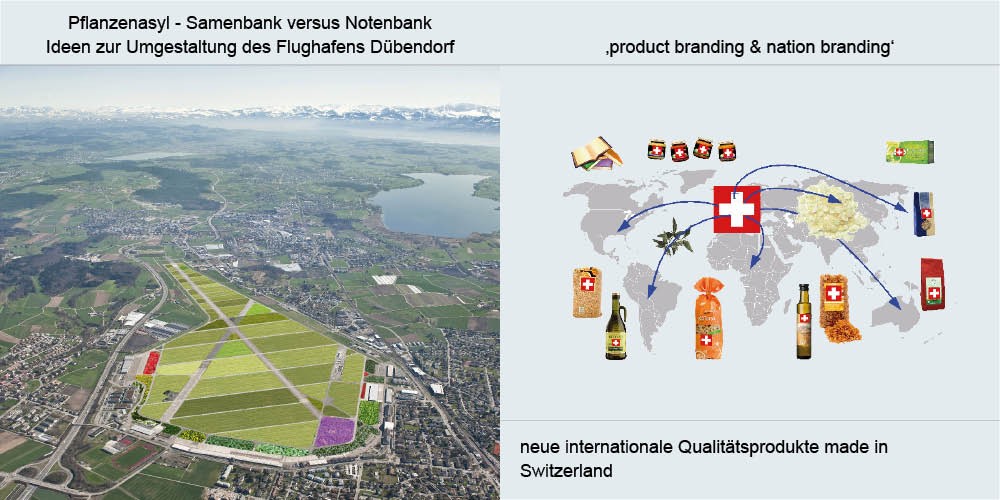 Pflanzenasyl - Samenbank versus Notenbank
Ideen zur Umgestaltung des Flughafens Dübendorf

‚product branding & nation branding‘

neue internationale Qualitätsprodukte made in Switzerland